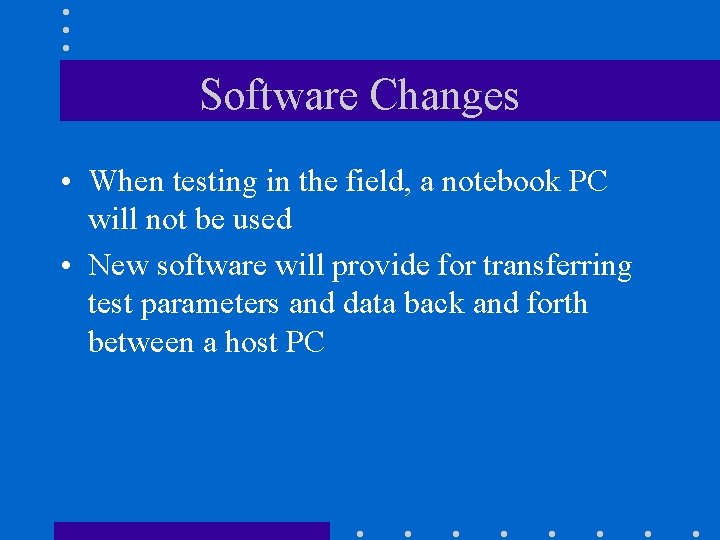 Software Changes

• When testing in the field, a notebook PC will not be used

• New software will provide for transferring test parameters and data back and forth between a host PC